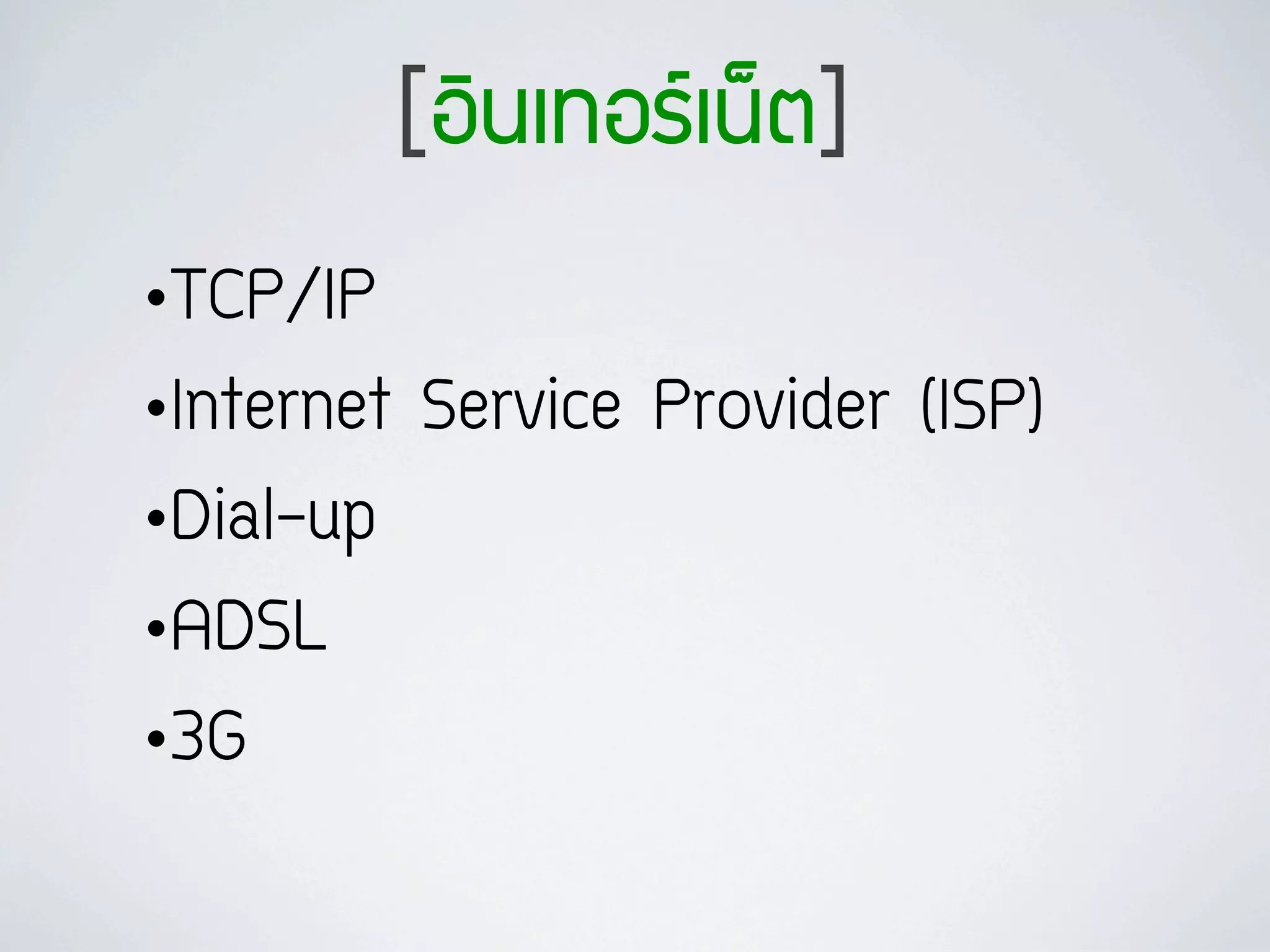 [อินเทอร์เน็ต]

•TCP/IP

•Internet Service Provider (ISP)

•Dial-up

•ADSL

•3G